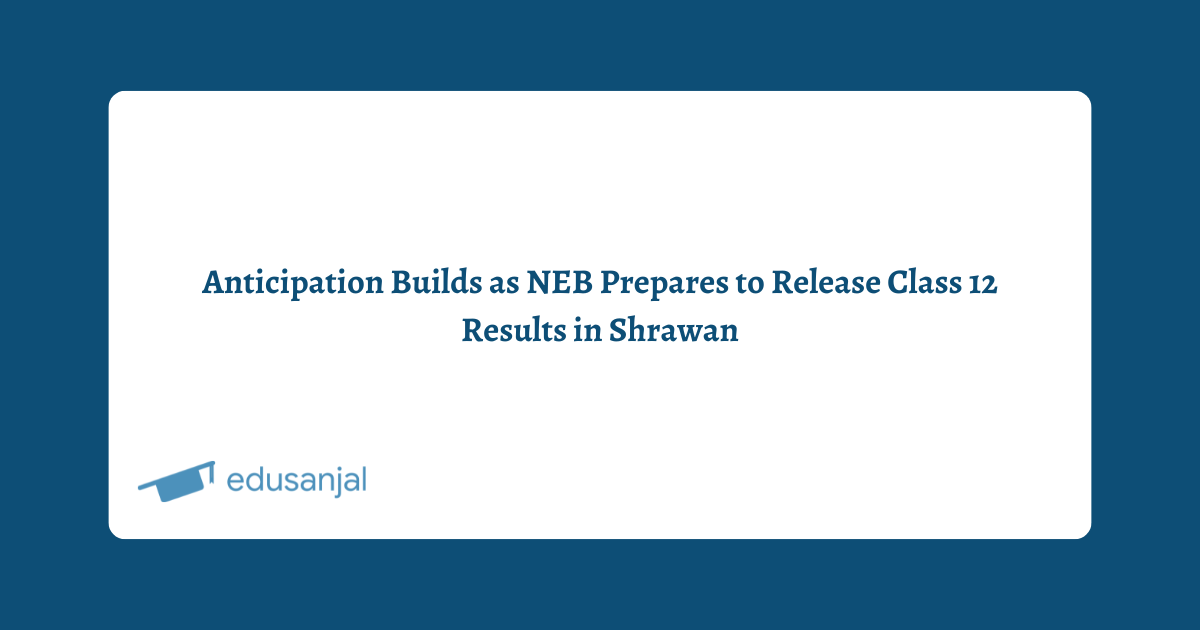 Anticipation Builds as NEB Prepares to Release Class 12 Results in Shrawan

edusanjal